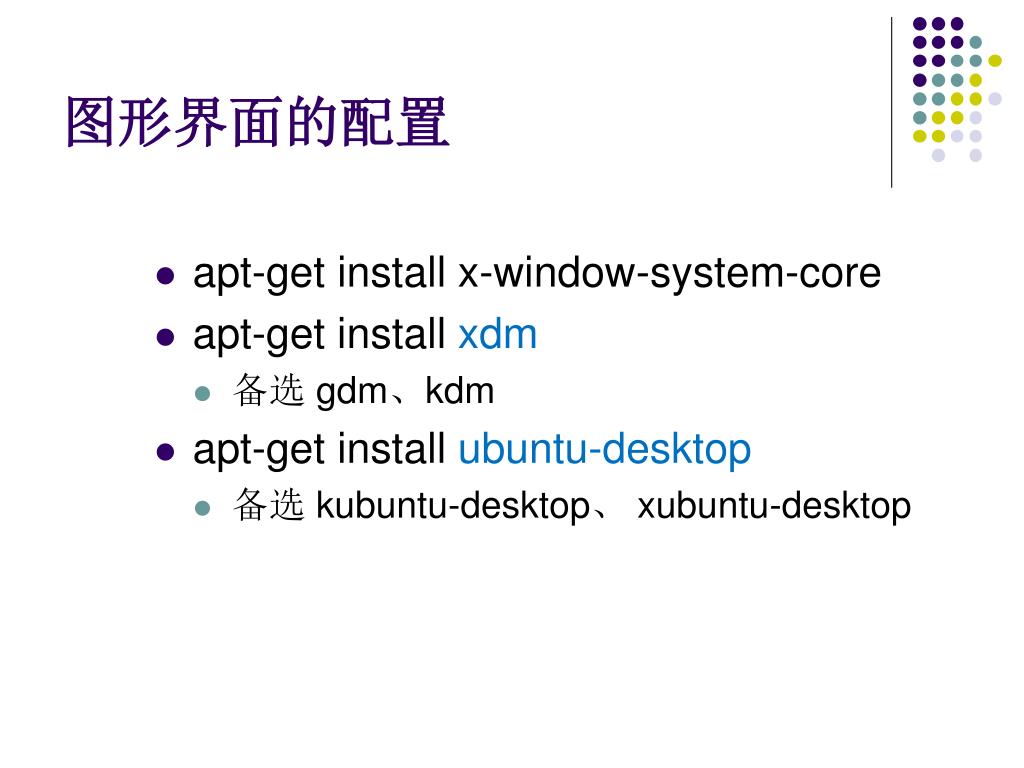 图形界面的配置

- apt-get install x-window-system-core
- apt-get install xdm
  - 备选 gdm、kdm
- apt-get install ubuntu-desktop
  - 备选 kubuntu-desktop、 xubuntu-desktop